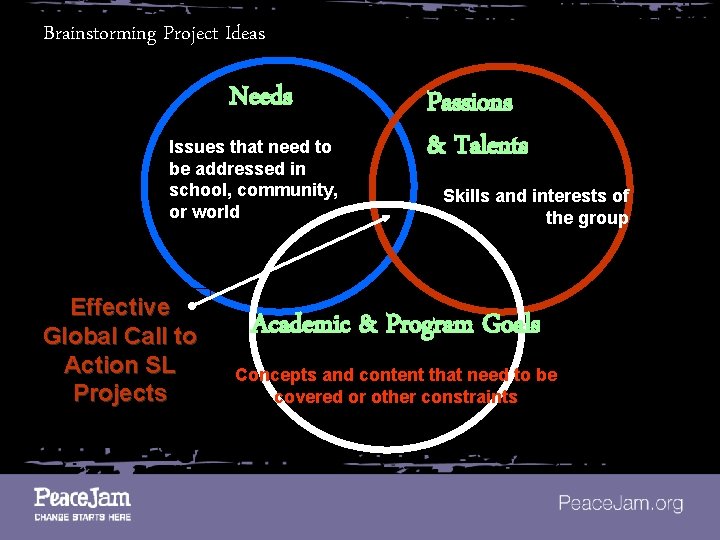 Brainstorming Project Ideas

Needs

Issues that need to be addressed in school, community, or world

Passions & Talents

Skills and interests of the group

Effective Global Call to Action SL Projects

Academic & Program Goals

Concepts and content that need to be covered or other constraints

PeaceJam
CHANGE STARTS HERE

PeaceJam.org